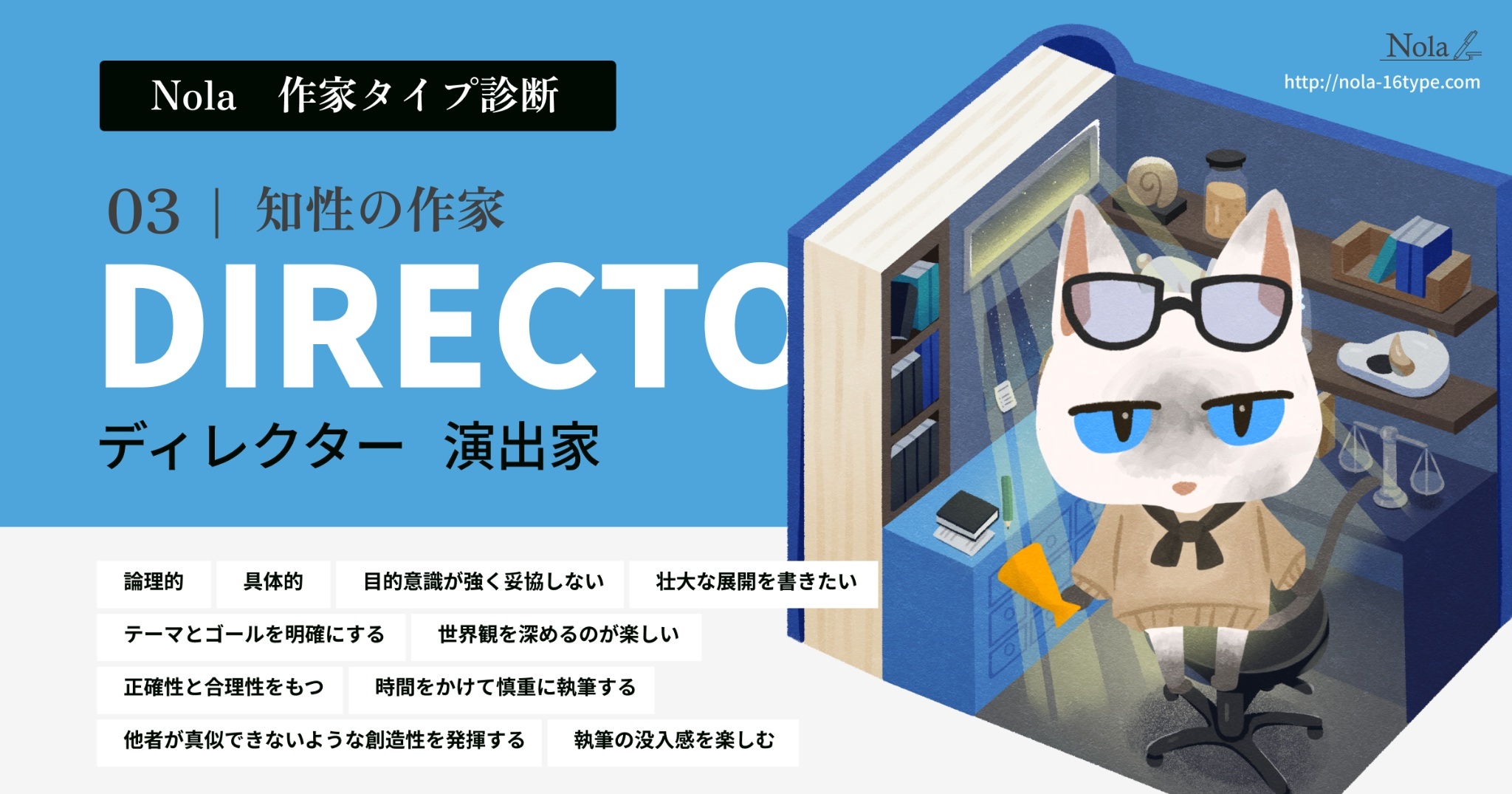 Nola 作家タイプ診断

Nola
http://nola-16type.com

03 | 知性の作家

DIRECTO

ディレクター 演出家

論理的 具体的 目的意識が強く妥協しない 壮大な展開を書きたい

テーマとゴールを明確にする 世界観を深めるのが楽しい

正確性と合理性をもつ 時間をかけて慎重に執筆する

他者が真似できないような創造性を発揮する 執筆の没入感を楽しむ